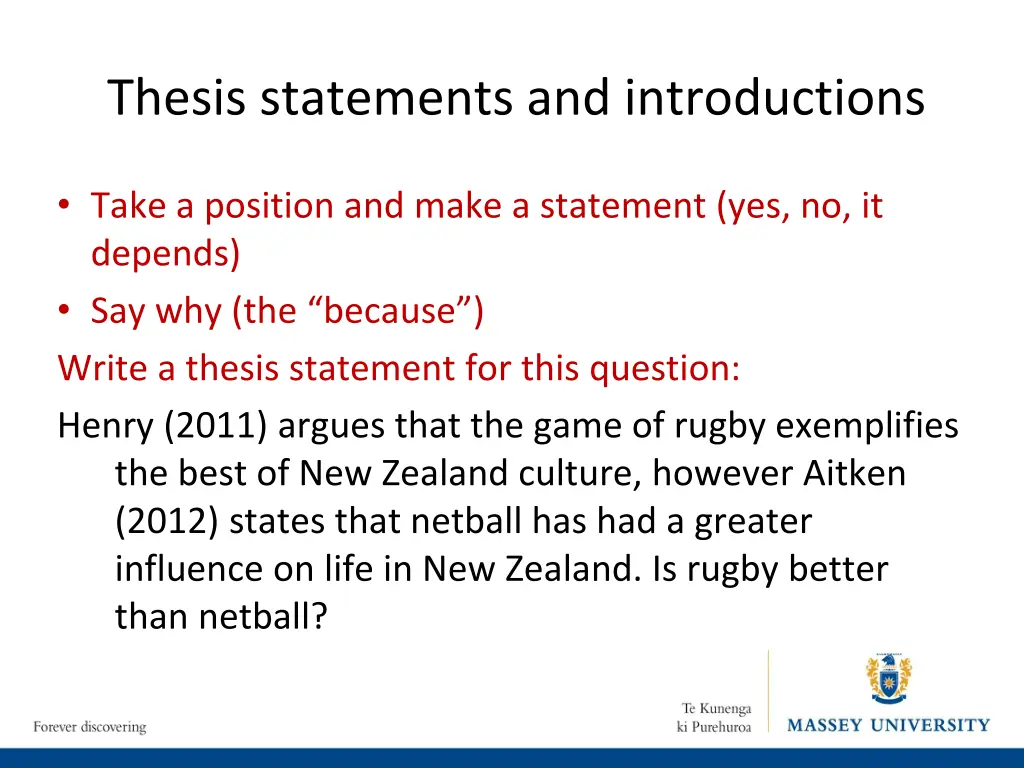 Thesis statements and introductions

• Take a position and make a statement (yes, no, it depends)
• Say why (the “because”)

Write a thesis statement for this question:

Henry (2011) argues that the game of rugby exemplifies the best of New Zealand culture, however Aitken (2012) states that netball has had a greater influence on life in New Zealand. Is rugby better than netball?

Forever discovering

Te Kunenga ki Purehuroa

MASSEY UNIVERSITY